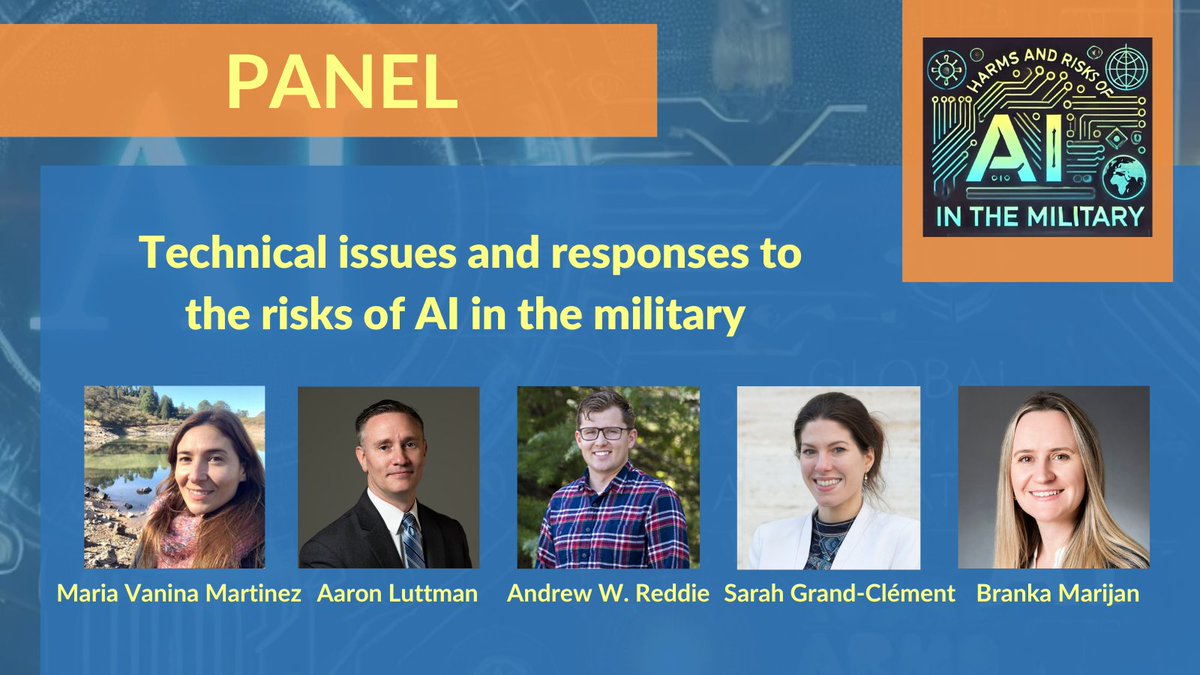 PANEL

HARMS AND RISKS OF AI IN THE MILITARY

Technical issues and responses to the risks of AI in the military

Maria Vanina Martinez Aaron Luttman Andrew W. Reddie Sarah Grand-Clément Branka Marijan